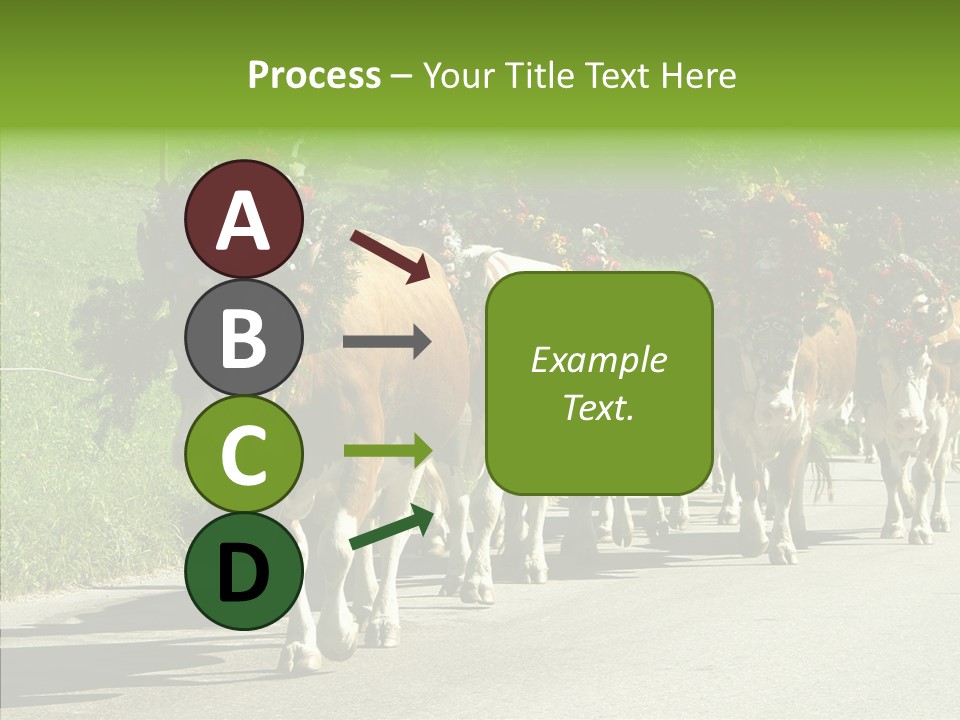 Process – Your Title Text Here

A

B

C

D

Example Text.